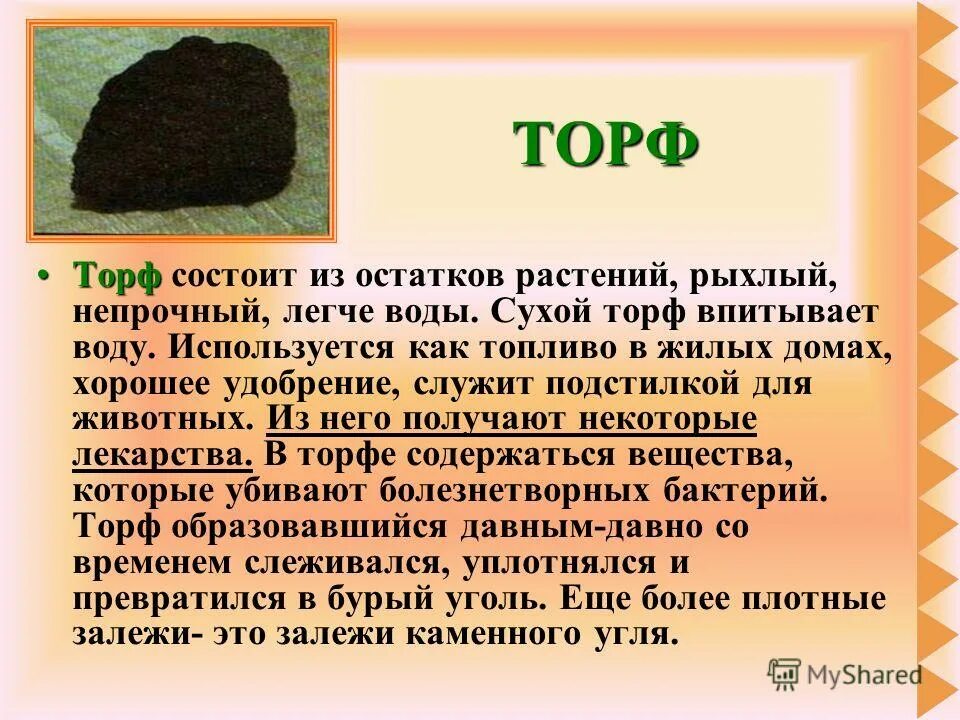 ТОРФ

• Торф состоит из остатков растений, рыхлый, непрочный, легче воды. Сухой торф впитывает воду. Используется как топливо в жилых домах, хорошее удобрение, служит подстилкой для животных. Из него получают некоторые лекарства. В торфе содержаться вещества, которые убивают болезнетворных бактерий. Торф образовавшийся давным-давно со временем слеживался, уплотнялся и превратился в бурый уголь. Еще более плотные залежи- это залежи каменного угля.

MyShared